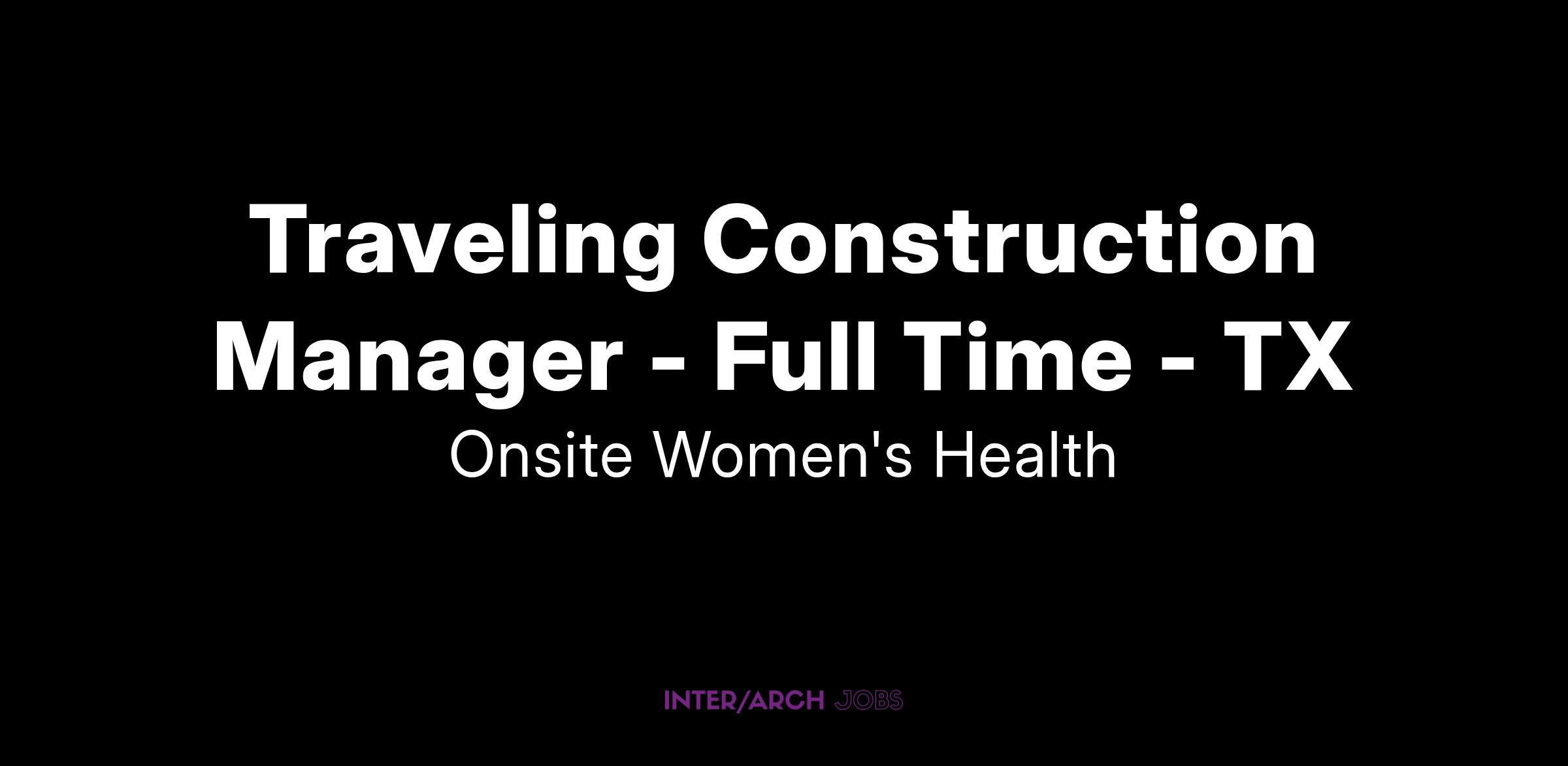 Traveling Construction Manager - Full Time - TX

Onsite Women's Health

INTER/ARCH JOBS